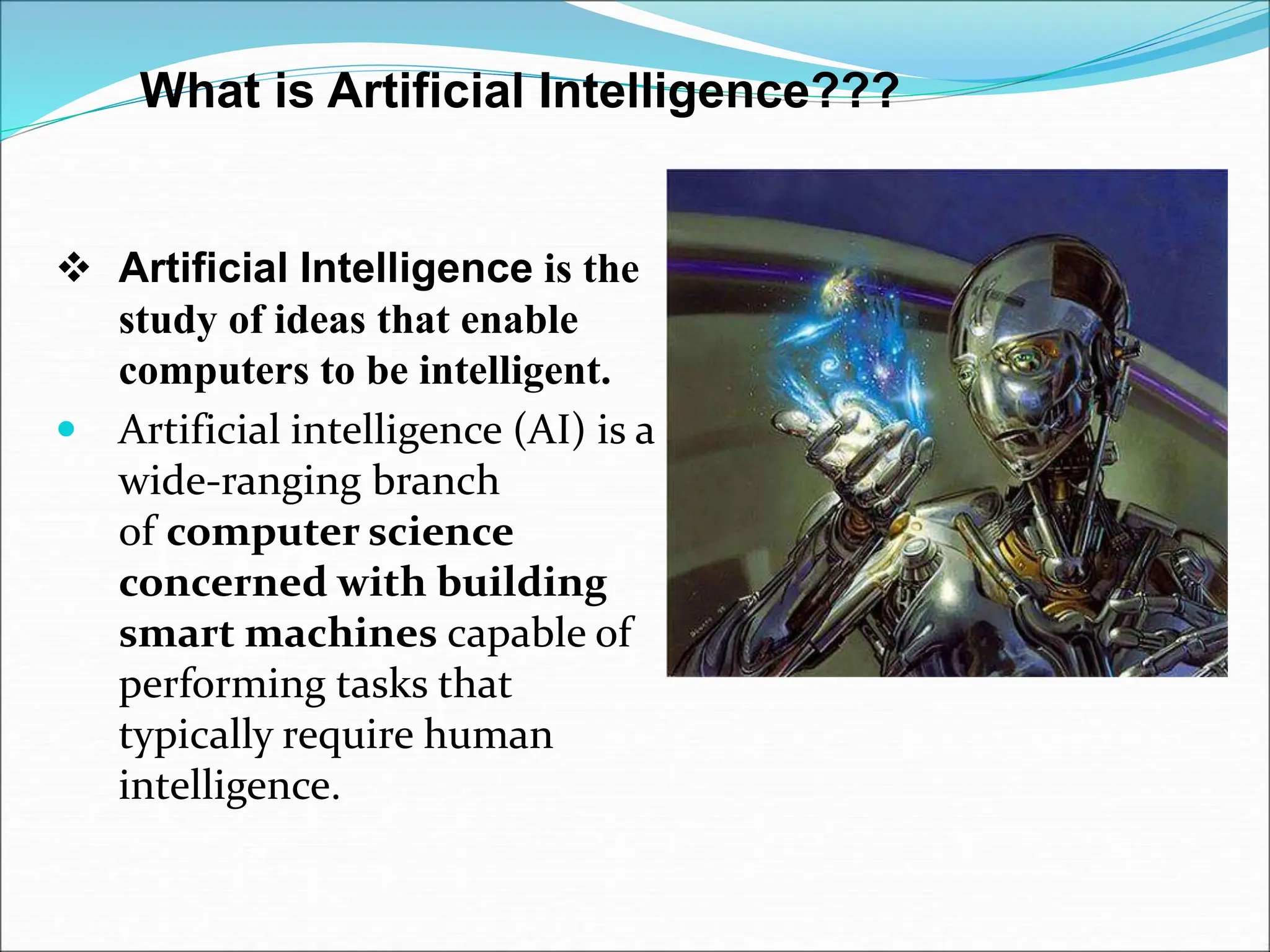 What is Artificial Intelligence???

❖ Artificial Intelligence is the study of ideas that enable computers to be intelligent.

• Artificial intelligence (AI) is a wide-ranging branch of computer science concerned with building smart machines capable of performing tasks that typically require human intelligence.